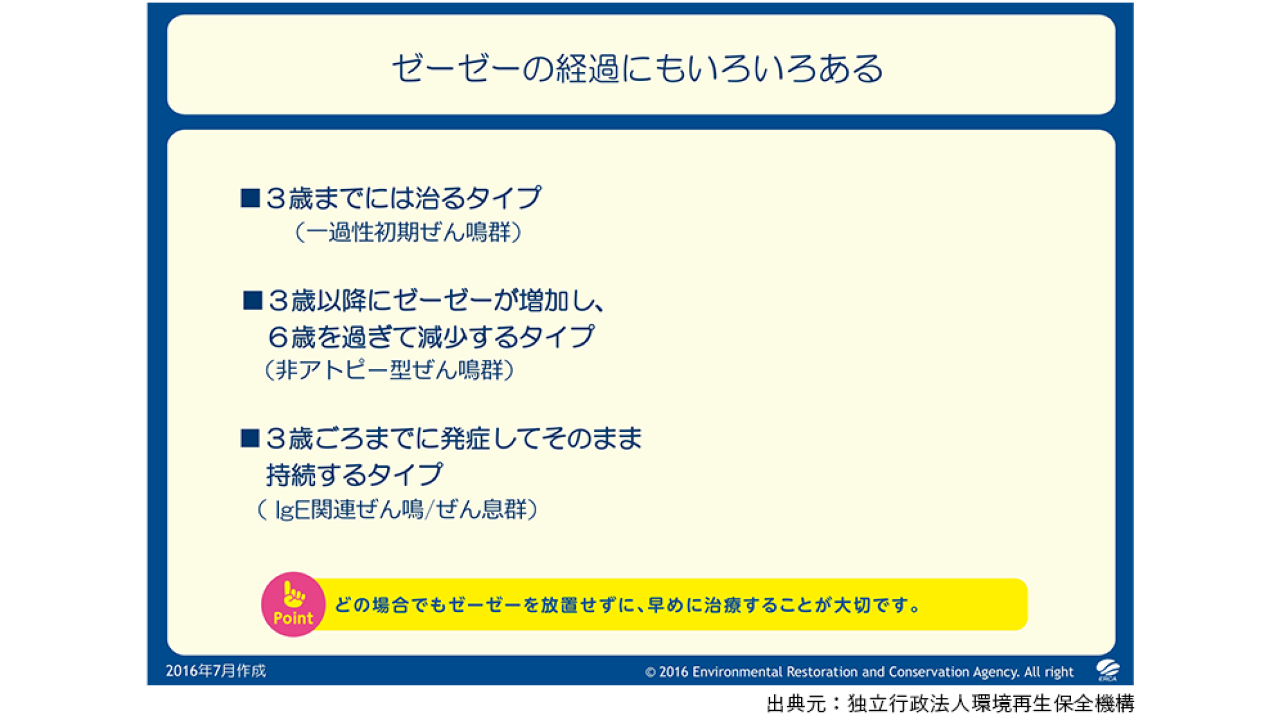 ゼーゼーの経過にもいろいろある

■３歳までには治るタイプ
（一過性初期ぜん鳴群）

■３歳以降にゼーゼーが増加し、６歳を過ぎて減少するタイプ
（非アトピー型ぜん鳴群）

■３歳ごろまでに発症してそのまま持続するタイプ
（ IgE関連ぜん鳴/ぜん息群）

Point どの場合でもゼーゼーを放置せずに、早めに治療することが大切です。

2016年7月作成

© 2016 Environmental Restoration and Conservation Agency. All right

ERCA

出典元：独立行政法人環境再生保全機構